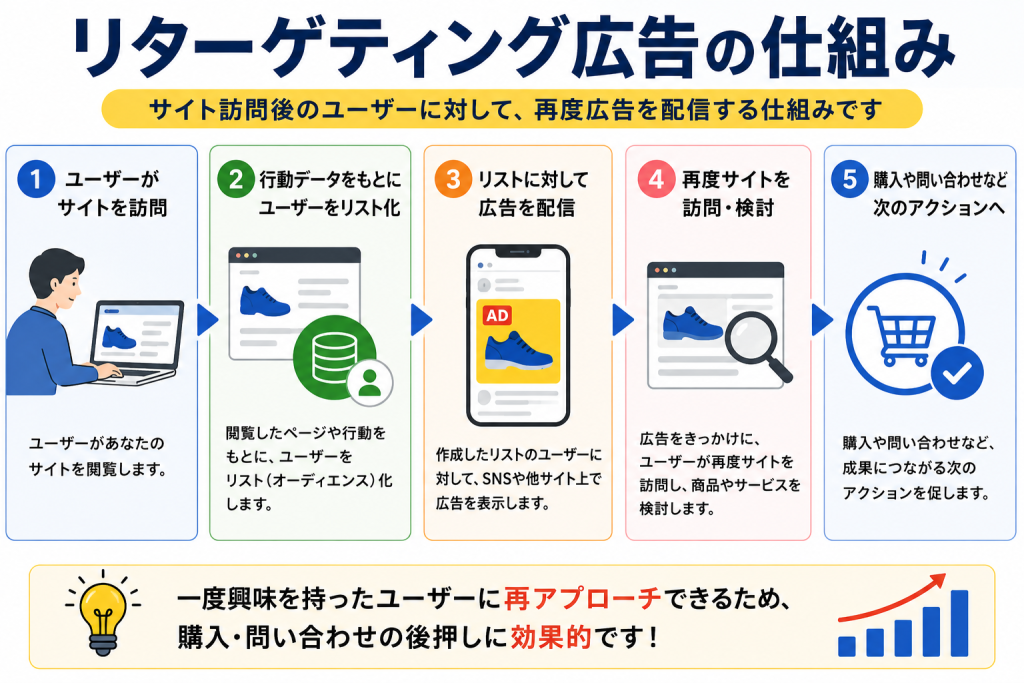 リターゲティング広告の仕組み

サイト訪問後のユーザーに対して、再度広告を配信する仕組みです

1 ユーザーがサイトを訪問

ユーザーがあなたのサイトを閲覧します。

2 行動データをもとにユーザーをリスト化

閲覧したページや行動をもとに、ユーザーをリスト（オーディエンス）化します。

3 リストに対して広告を配信

AD

作成したリストのユーザーに対して、SNSや他サイト上で広告を表示します。

4 再度サイトを訪問・検討

広告をきっかけに、ユーザーが再度サイトを訪問し、商品やサービスを検討します。

5 購入や問い合わせなど次のアクションへ

購入や問い合わせなど、成果につながる次のアクションを促します。

一度興味を持ったユーザーに再アプローチできるため、購入・問い合わせの後押しに効果的です！